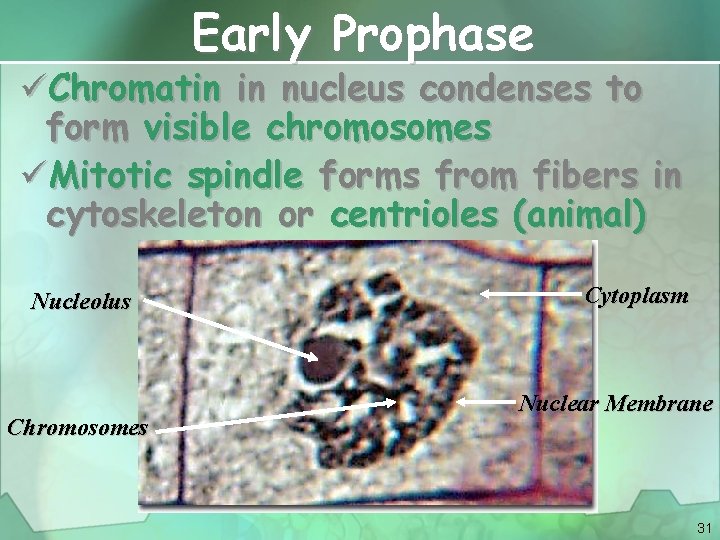 Early Prophase

✓Chromatin in nucleus condenses to form visible chromosomes

✓Mitotic spindle forms from fibers in cytoskeleton or centrioles (animal)

Nucleolus

Cytoplasm

Nuclear Membrane

Chromosomes

31